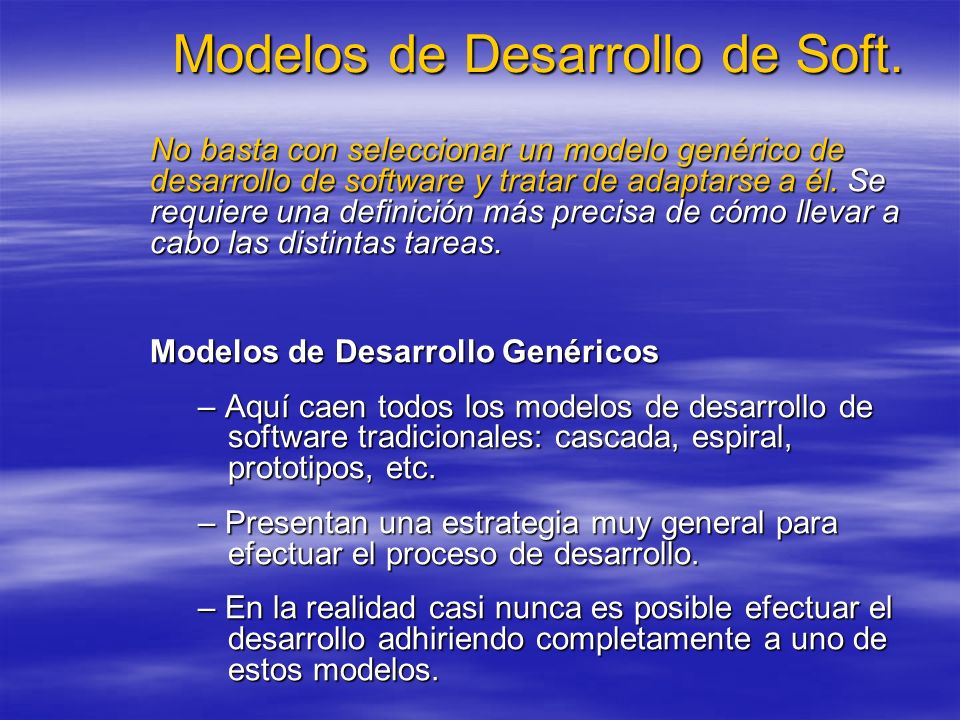 Modelos de Desarrollo de Soft.

No basta con seleccionar un modelo genérico de desarrollo de software y tratar de adaptarse a él. Se requiere una definición más precisa de cómo llevar a cabo las distintas tareas.

Modelos de Desarrollo Genéricos

– Aquí caen todos los modelos de desarrollo de software tradicionales: cascada, espiral, prototipos, etc.

– Presentan una estrategia muy general para efectuar el proceso de desarrollo.

– En la realidad casi nunca es posible efectuar el desarrollo adhiriendo completamente a uno de estos modelos.